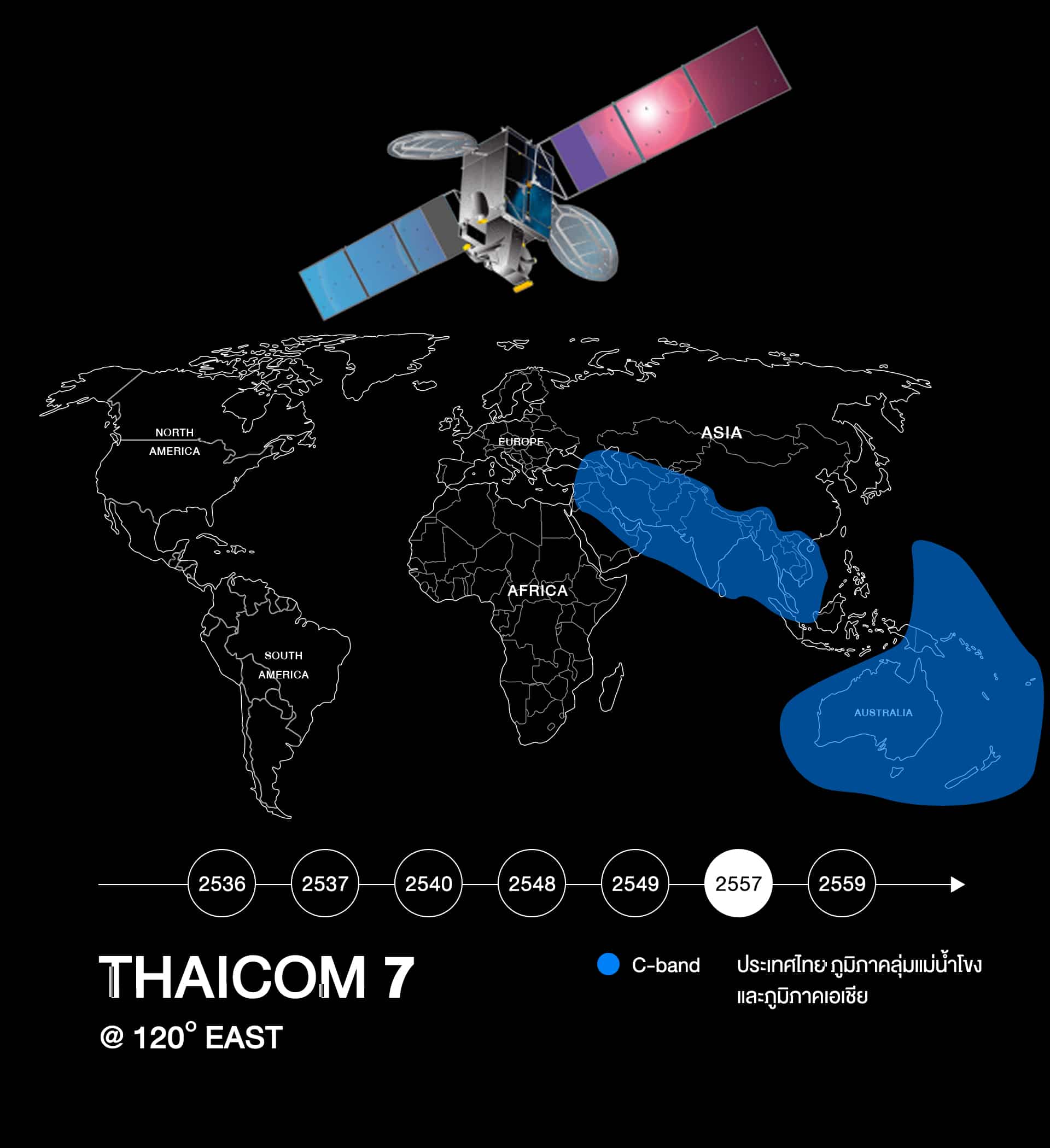 NORTH AMERICA

EUROPE

ASIA

AFRICA

SOUTH AMERICA

AUSTRALIA

2536 2537 2540 2548 2549 2557 2559

THAICOM 7

@ 120° EAST

C-band

ประเทศไทย ภูมิภาคลุ่มแม่น้ำโขง และภูมิภาคเอเชีย